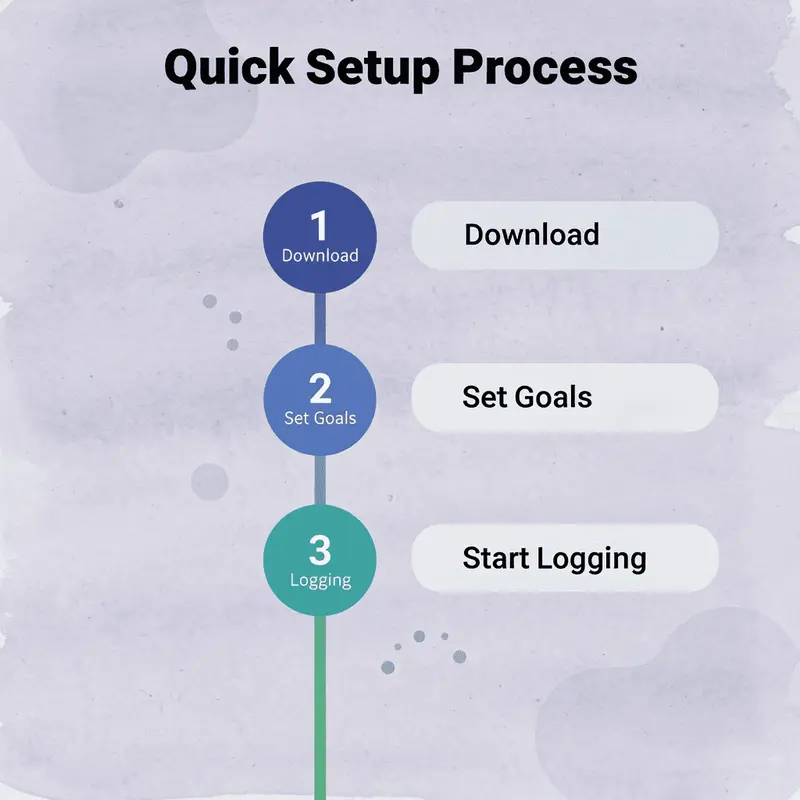 Quick Setup Process

1
Download

Download

2
Set Goals

Set Goals

3
Logging

Start Logging